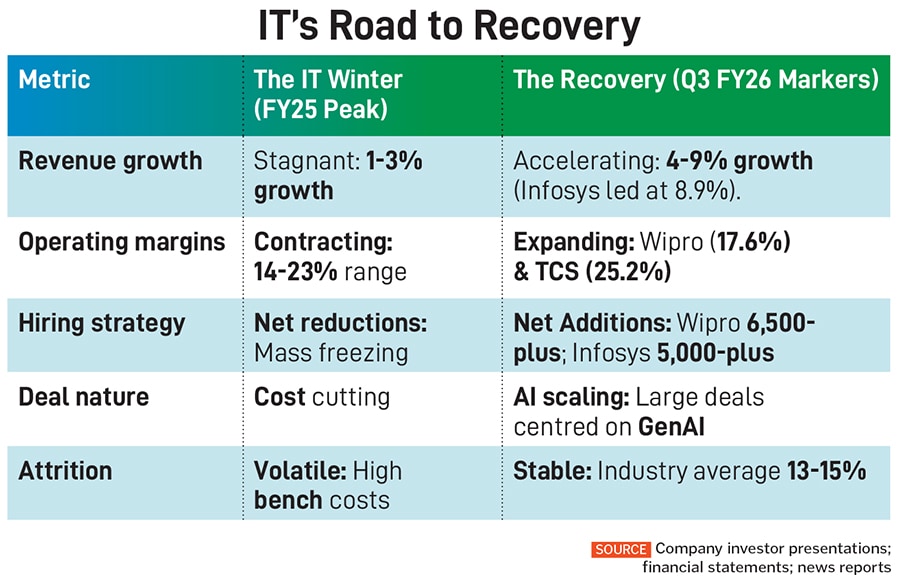 IT's Road to Recovery

| Metric | The IT Winter (FY25 Peak) | The Recovery (Q3 FY26 Markers) |
|---|---|---|
| Revenue growth | Stagnant: 1-3% growth | Accelerating: 4-9% growth (Infosys led at 8.9%). |
| Operating margins | Contracting: 14-23% range | Expanding: Wipro (17.6%) & TCS (25.2%) |
| Hiring strategy | Net reductions: Mass freezing | Net Additions: Wipro 6,500-plus; Infosys 5,000-plus |
| Deal nature | Cost cutting | AI scaling: Large deals centred on GenAI |
| Attrition | Volatile: High bench costs | Stable: Industry average 13-15% |

SOURCE Company investor presentations; financial statements; news reports